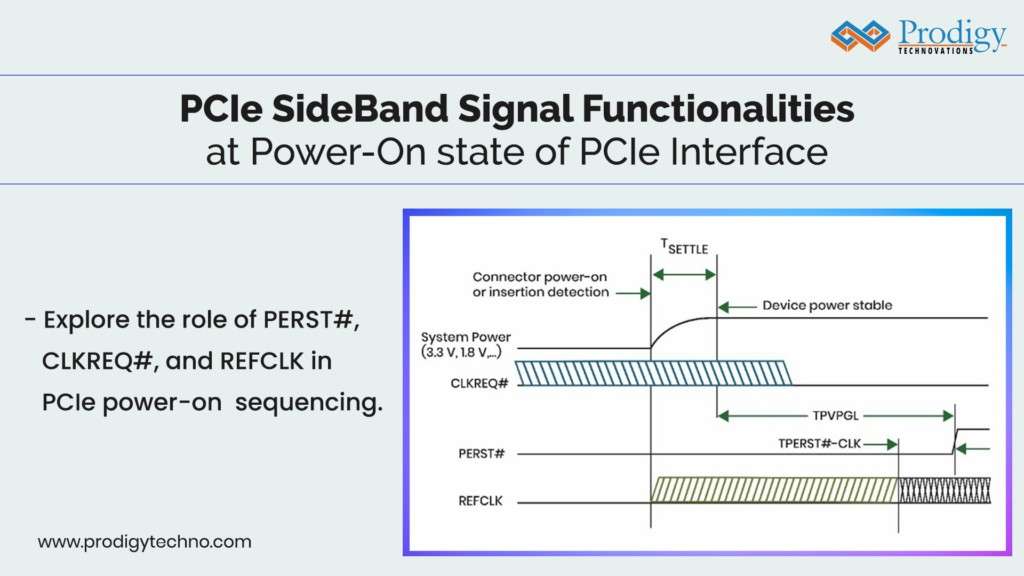 Prodigy
TECHNOVATIONS

PCIe SideBand Signal Functionalities
at Power-On state of PCIe Interface

- Explore the role of PERST#, CLKREQ#, and REFCLK in PCIe power-on sequencing.

$T_{SETTLE}$

Connector power-on or insertion detection

Device power stable

System Power (3.3 V, 1.8 V,...)

CLKREQ#

TPVPGL

TPERST#-CLK

PERST#

REFCLK

www.prodigytechno.com